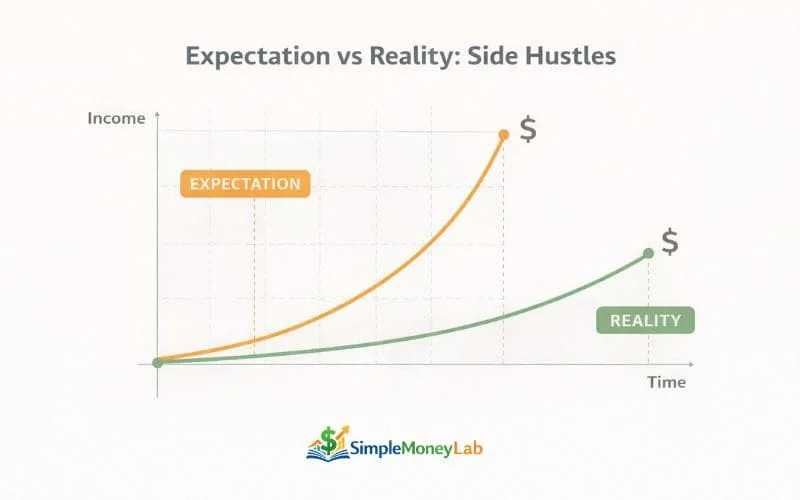 Expectation vs Reality: Side Hustles

Income

$

EXPECTATION

$

REALITY

Time

$ SimpleMoneyLab